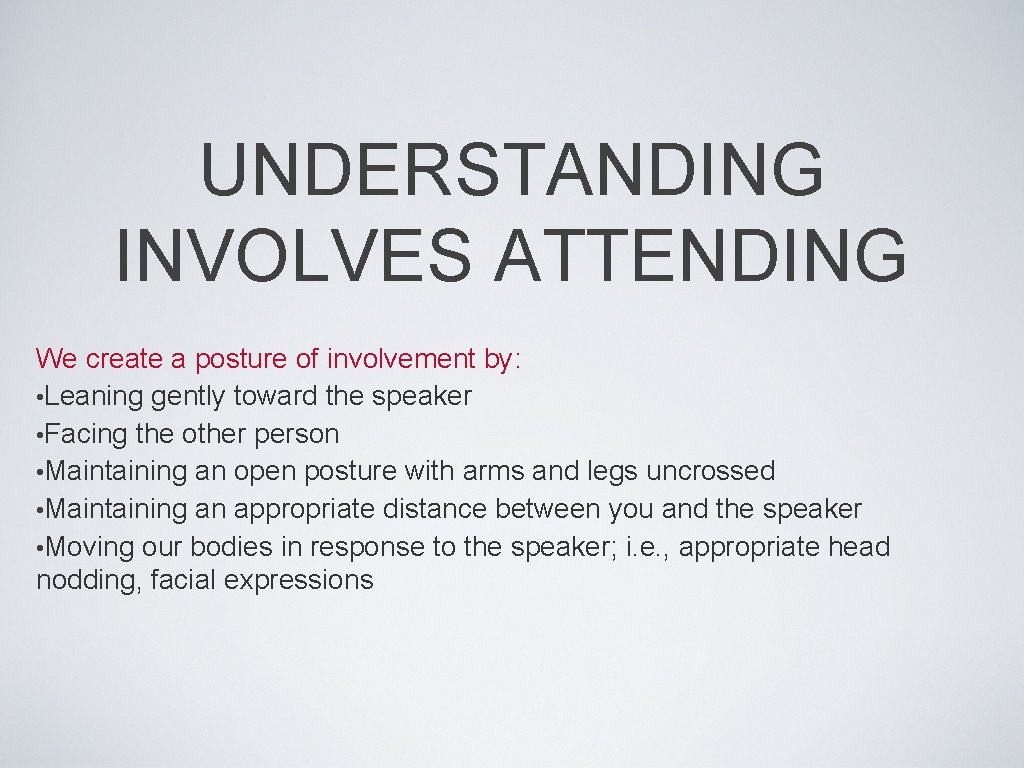 UNDERSTANDING INVOLVES ATTENDING

We create a posture of involvement by:
•Leaning gently toward the speaker
•Facing the other person
•Maintaining an open posture with arms and legs uncrossed
•Maintaining an appropriate distance between you and the speaker
•Moving our bodies in response to the speaker; i.e., appropriate head nodding, facial expressions